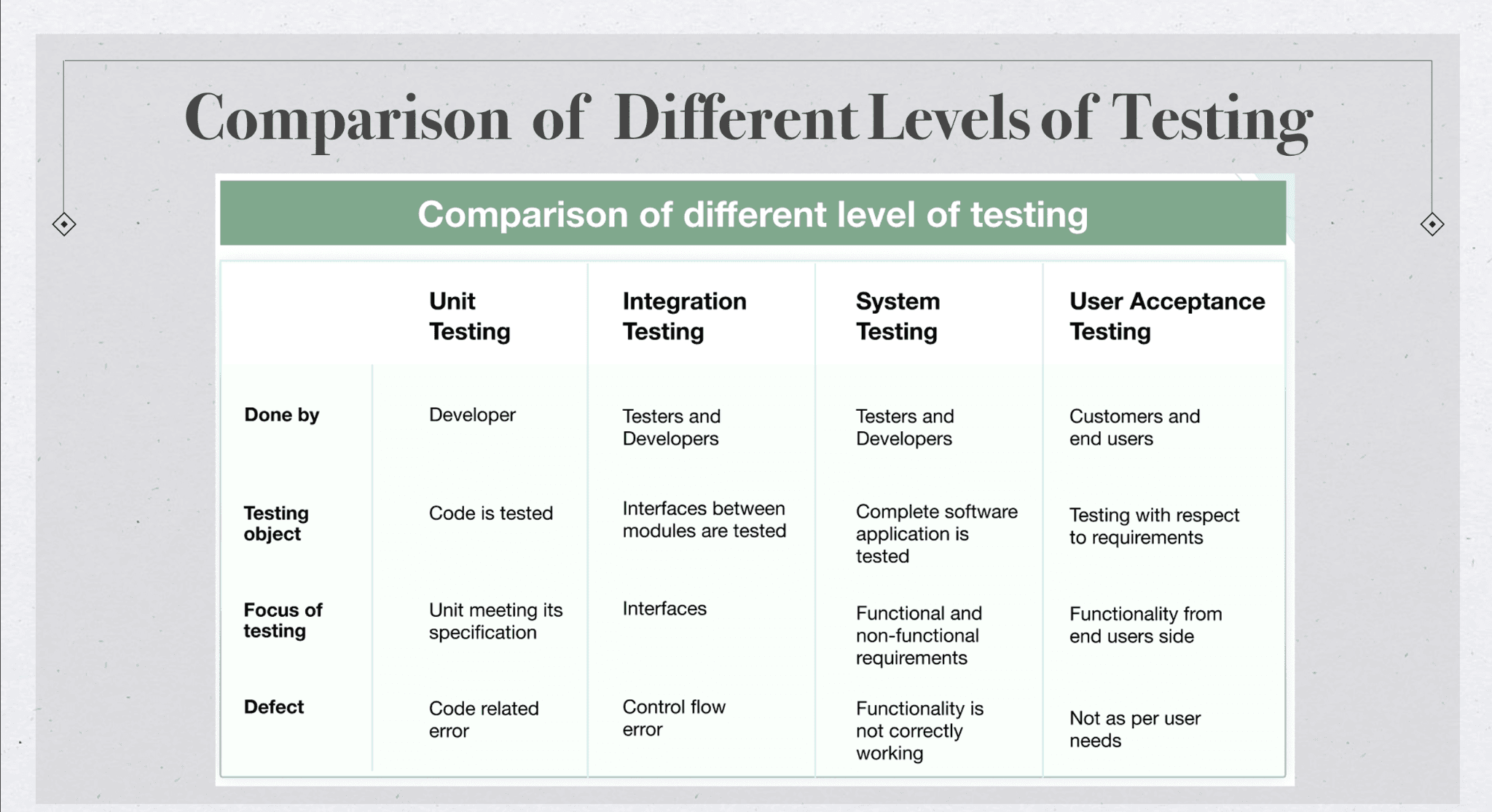 Comparison of Different Levels of Testing

Comparison of different level of testing

| | Unit Testing | Integration Testing | System Testing | User Acceptance Testing |
|---|---|---|---|---|
| Done by | Developer | Testers and Developers | Testers and Developers | Customers and end users |
| Testing object | Code is tested | Interfaces between modules are tested | Complete software application is tested | Testing with respect to requirements |
| Focus of testing | Unit meeting its specification | Interfaces | Functional and non-functional requirements | Functionality from end users side |
| Defect | Code related error | Control flow error | Functionality is not correctly working | Not as per user needs |